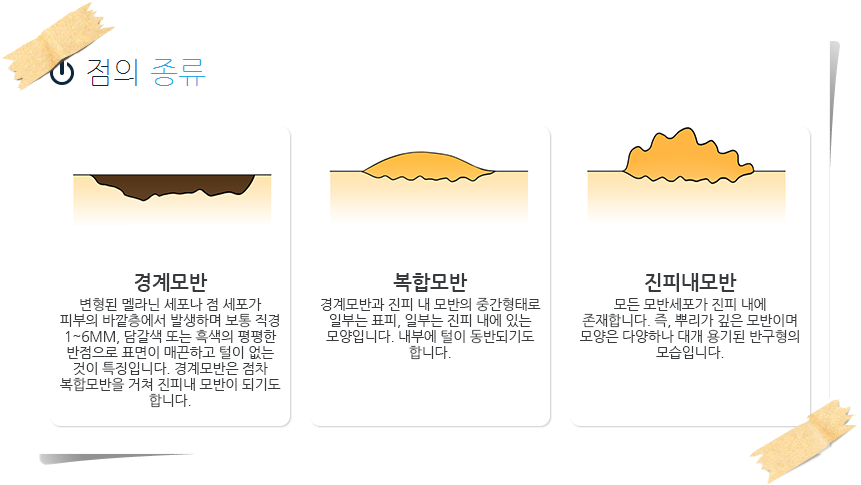 점의 종류

경계모반
변형된 멜라닌 세포나 점 세포가 피부의 바깥층에서 발생하며 보통 직경 1~6MM, 담갈색 또는 흑색의 평평한 반점으로 표면이 매끈하고 털이 없는 것이 특징입니다. 경계모반은 점차 복합모반을 거쳐 진피내 모반이 되기도 합니다.

복합모반
경계모반과 진피 내 모반의 중간형태로 일부는 표피, 일부는 진피 내에 있는 모양입니다. 내부에 털이 동반되기도 합니다.

진피내모반
모든 모반세포가 진피 내에 존재합니다. 즉, 뿌리가 깊은 모반이며 모양은 다양하나 대개 융기된 반구형의 모습입니다.